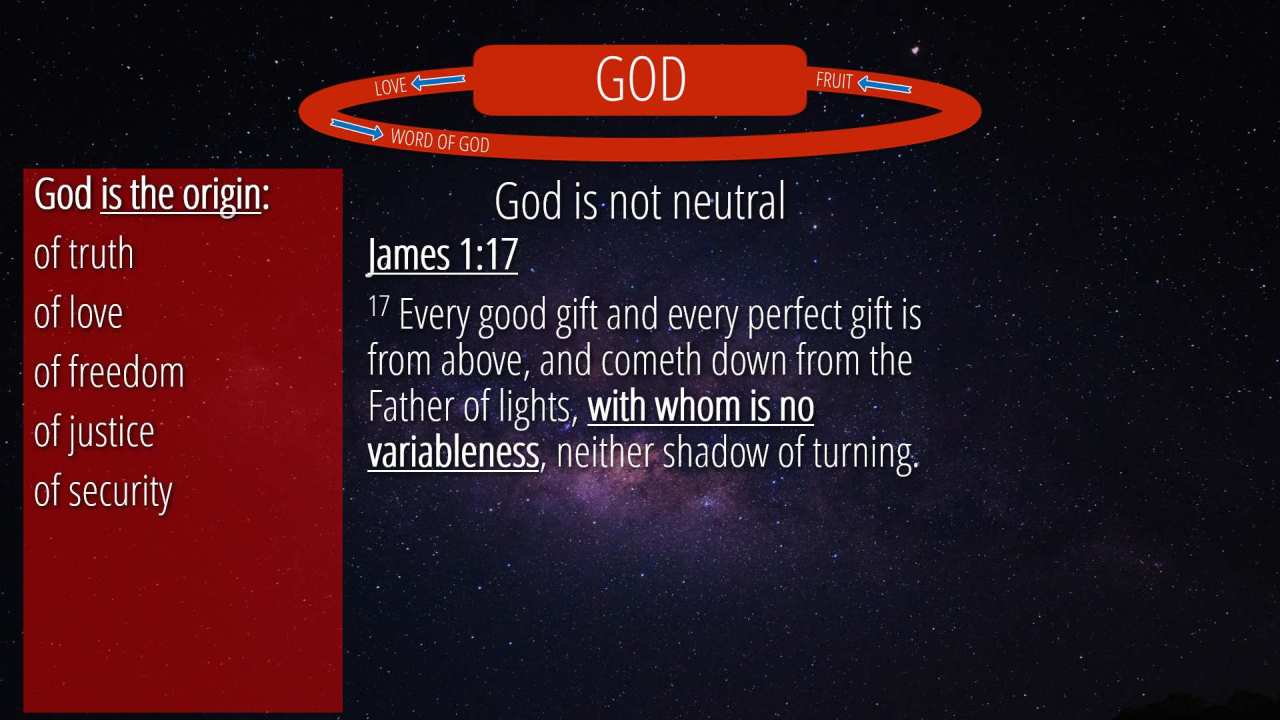 LOVE
GOD
FRUIT
WORD OF GOD

God is the origin:
of truth
of love
of freedom
of justice
of security

God is not neutral
James 1:17
$^{17}$ Every good gift and every perfect gift is from above, and cometh down from the Father of lights, with whom is no variableness, neither shadow of turning.